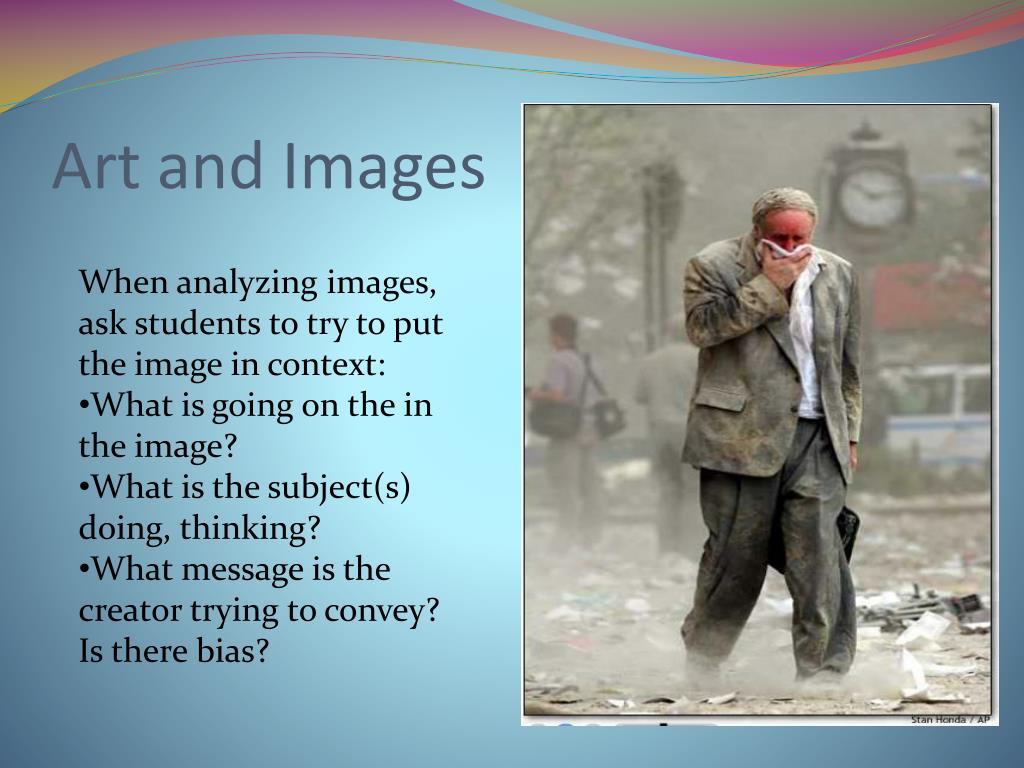 Art and Images

When analyzing images, ask students to try to put the image in context:
•What is going on the in the image?
•What is the subject(s) doing, thinking?
•What message is the creator trying to convey? Is there bias?

Stan Honda / AP